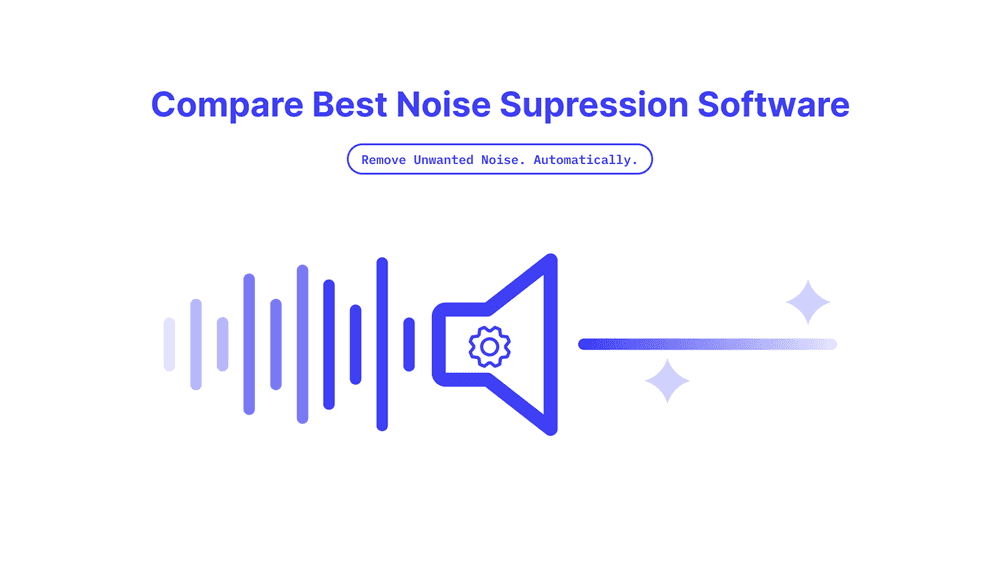 Compare Best Noise Supression Software

Remove Unwanted Noise. Automatically.